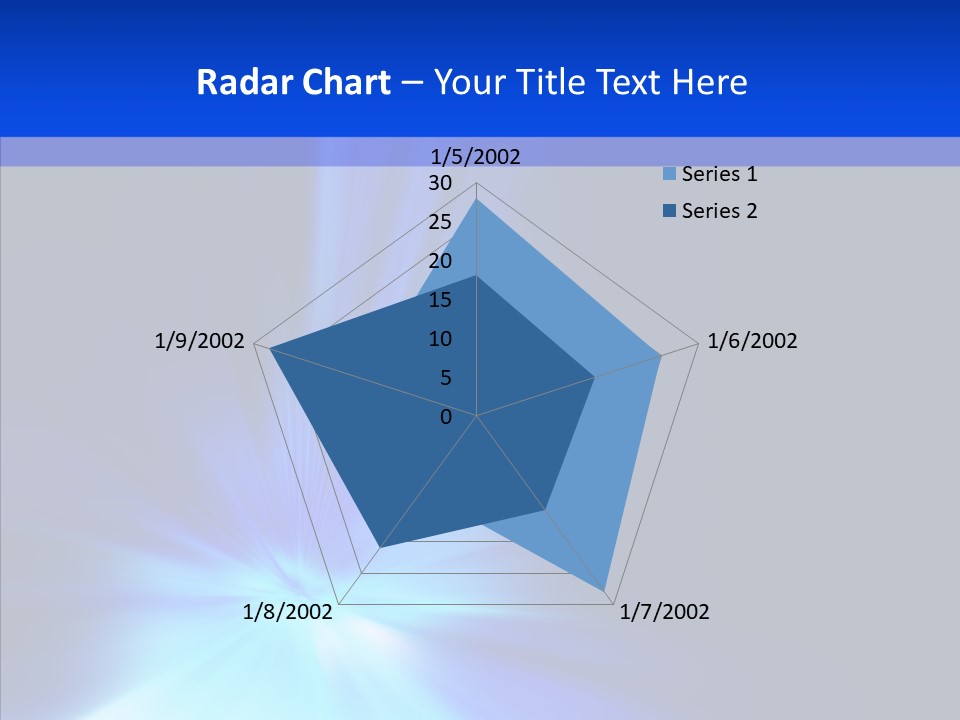 Radar Chart – Your Title Text Here

1/5/2002

30
25
20
15
10
5
0

Series 1
Series 2

1/6/2002
1/7/2002
1/8/2002
1/9/2002